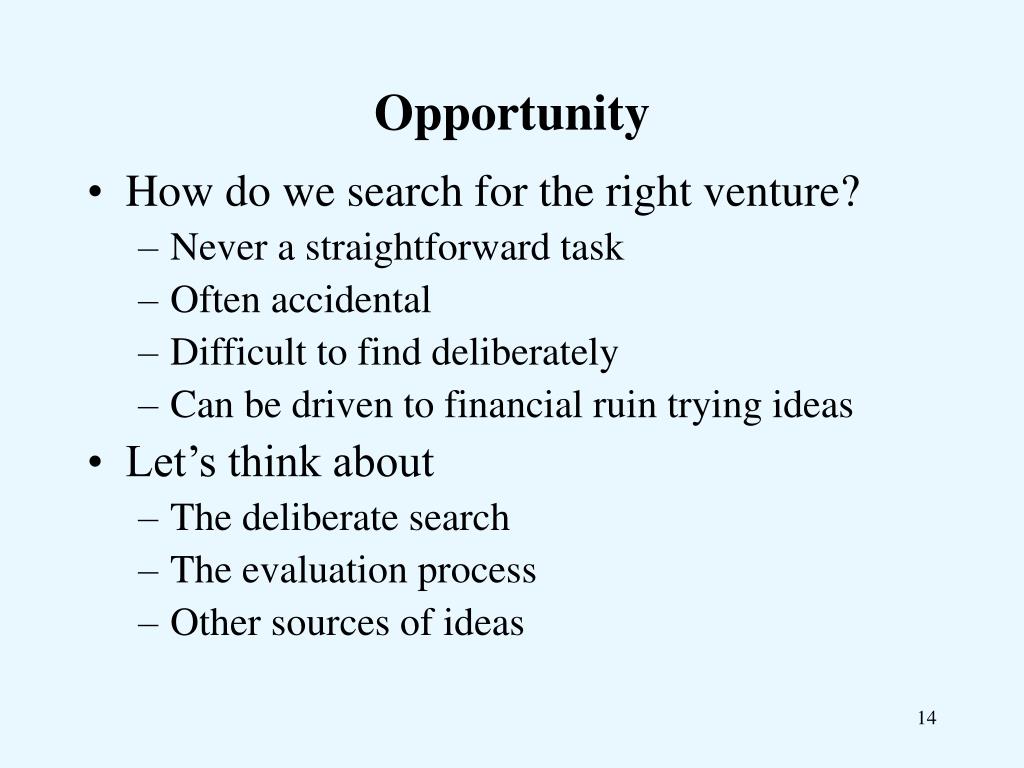 Opportunity

• How do we search for the right venture?
– Never a straightforward task
– Often accidental
– Difficult to find deliberately
– Can be driven to financial ruin trying ideas

• Let’s think about
– The deliberate search
– The evaluation process
– Other sources of ideas

14